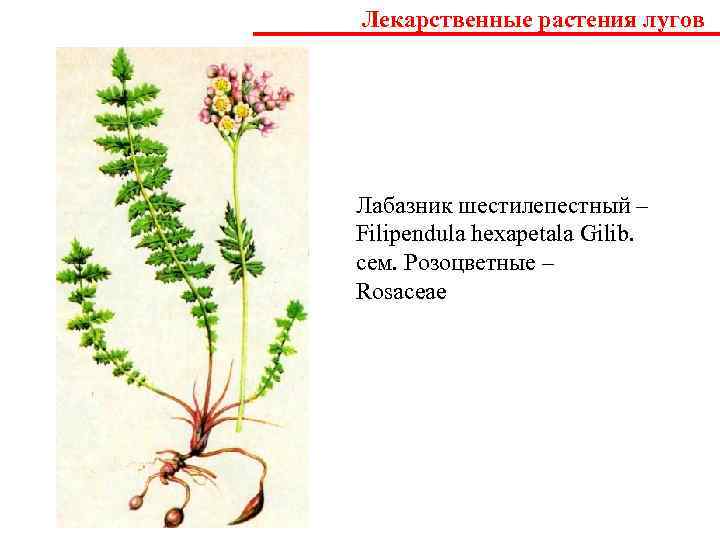 Лекарственные растения лугов

Лабазник шестилепестный – Filipendula hexapetala Gilib. сем. Розоцветные – Rosaceae